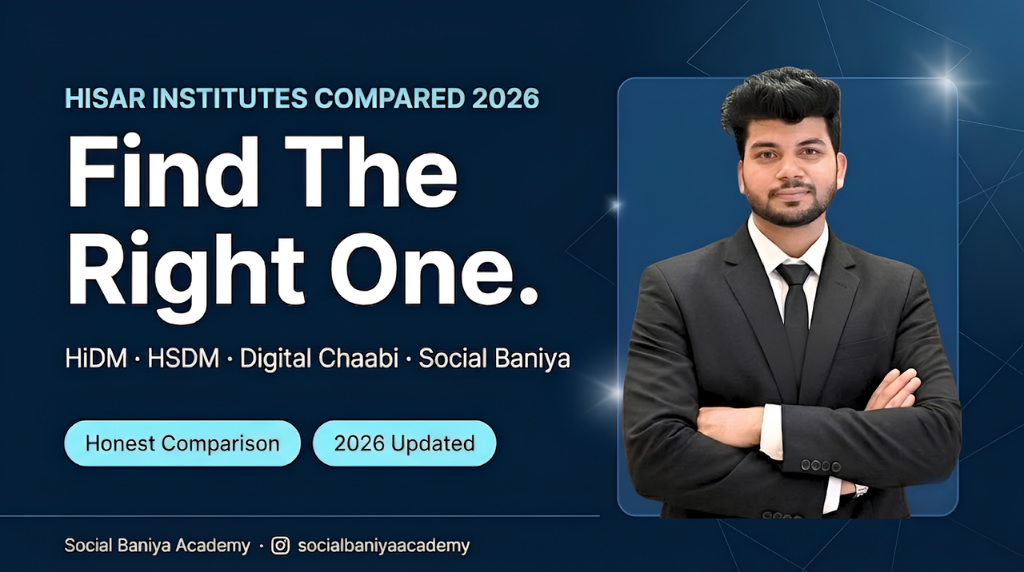 HISAR INSTITUTES COMPARED 2026

Find The Right One.

HiDM · HSDM · Digital Chaabi · Social Baniya

Honest Comparison

2026 Updated

Social Baniya Academy · socialbaniyaacademy